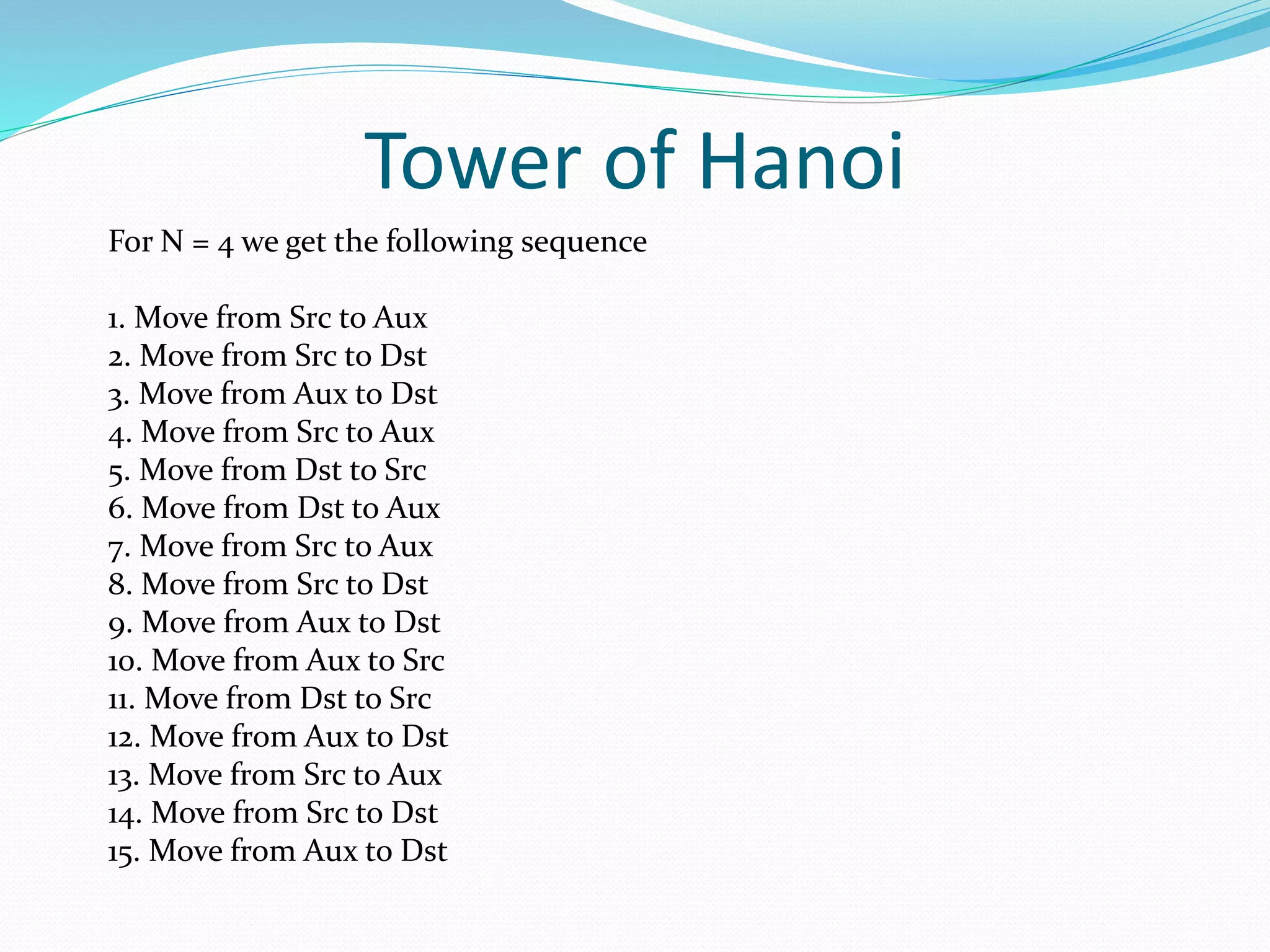 Tower of Hanoi

For N = 4 we get the following sequence

1. Move from Src to Aux
2. Move from Src to Dst
3. Move from Aux to Dst
4. Move from Src to Aux
5. Move from Dst to Src
6. Move from Dst to Aux
7. Move from Src to Aux
8. Move from Src to Dst
9. Move from Aux to Dst
10. Move from Aux to Src
11. Move from Dst to Src
12. Move from Aux to Dst
13. Move from Src to Aux
14. Move from Src to Dst
15. Move from Aux to Dst